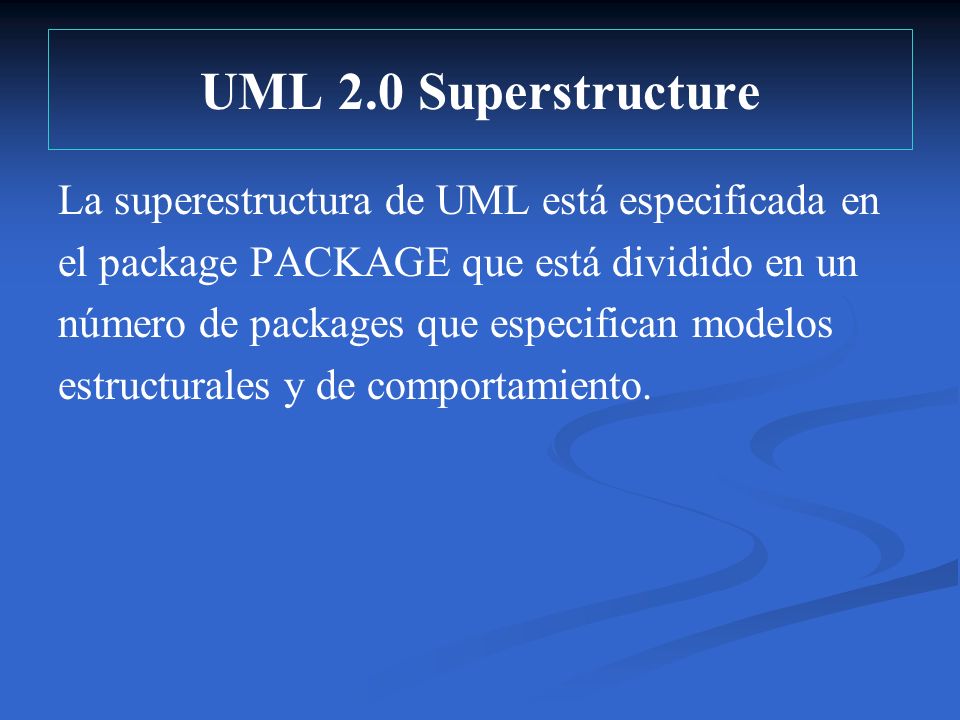 UML 2.0 Superstructure

La superestructura de UML está especificada en el package PACKAGE que está dividido en un número de packages que especifican modelos estructurales y de comportamiento.